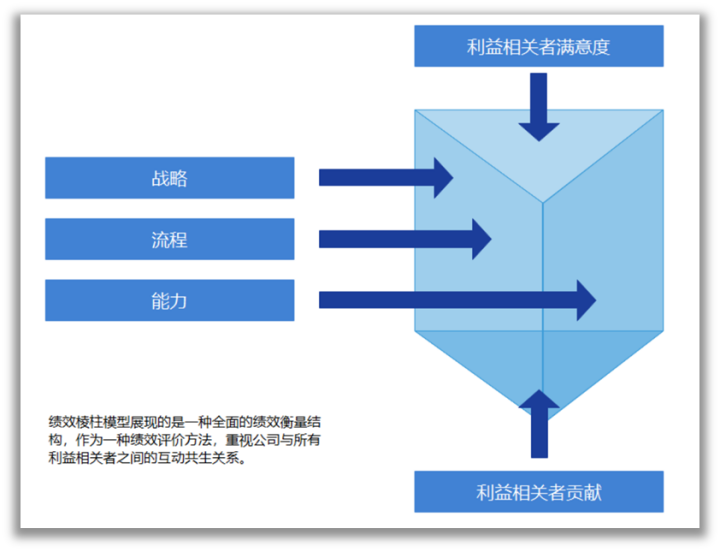 利益相关者满意度

战略

流程

能力

绩效棱柱模型展现的是一种全面的绩效衡量结构，作为一种绩效评价方法，重视公司与所有利益相关者之间的互动共生关系。

利益相关者贡献